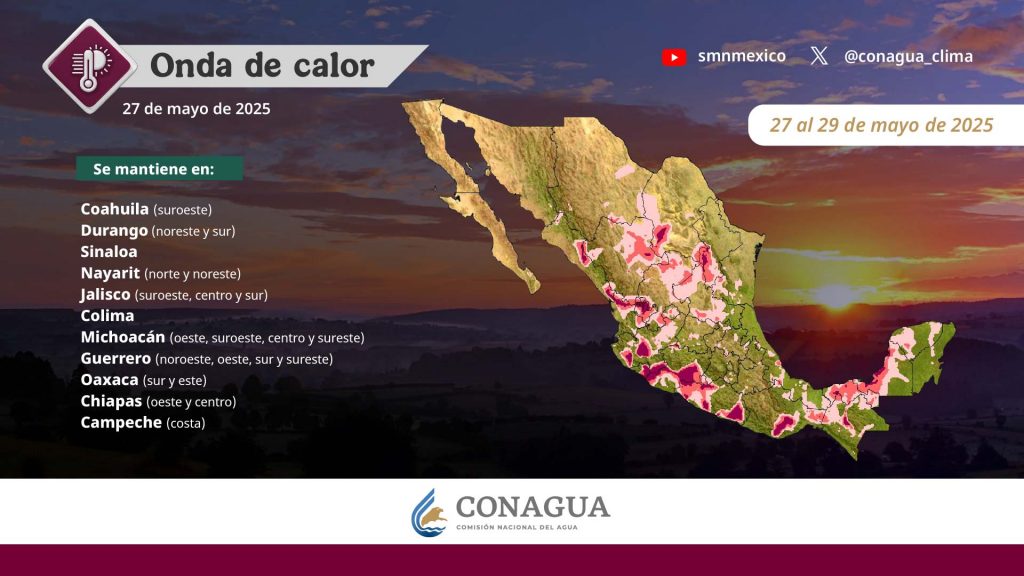 Onda de calor
27 de mayo de 2025

smnmexico @conagua_clima

27 al 29 de mayo de 2025

Se mantiene en:

Coahuila (suroeste)
Durango (noreste y sur)
Sinaloa
Nayarit (norte y noreste)
Jalisco (suroeste, centro y sur)
Colima
Michoacán (oeste, suroeste, centro y sureste)
Guerrero (noroeste, oeste, sur y sureste)
Oaxaca (sur y este)
Chiapas (oeste y centro)
Campeche (costa)

CONAGUA
COMISIÓN NACIONAL DEL AGUA